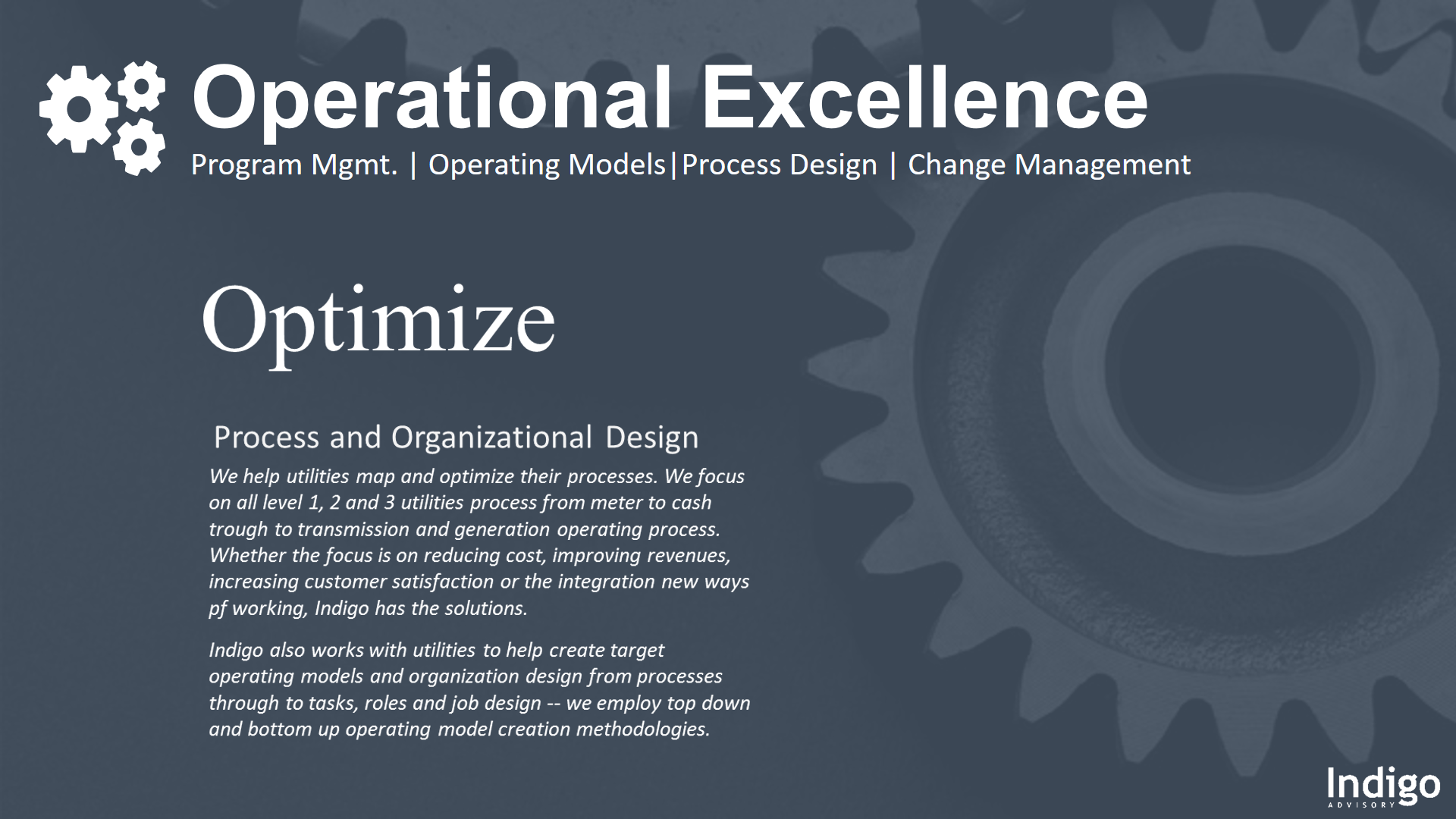 Operational Excellence
Program Mgmt. | Operating Models|Process Design | Change Management

Optimize

Process and Organizational Design

We help utilities map and optimize their processes. We focus on all level 1, 2 and 3 utilities process from meter to cash trough to transmission and generation operating process. Whether the focus is on reducing cost, improving revenues, increasing customer satisfaction or the integration new ways pf working, Indigo has the solutions.

Indigo also works with utilities to help create target operating models and organization design from processes through to tasks, roles and job design -- we employ top down and bottom up operating model creation methodologies.

Indigo
ADVISORY